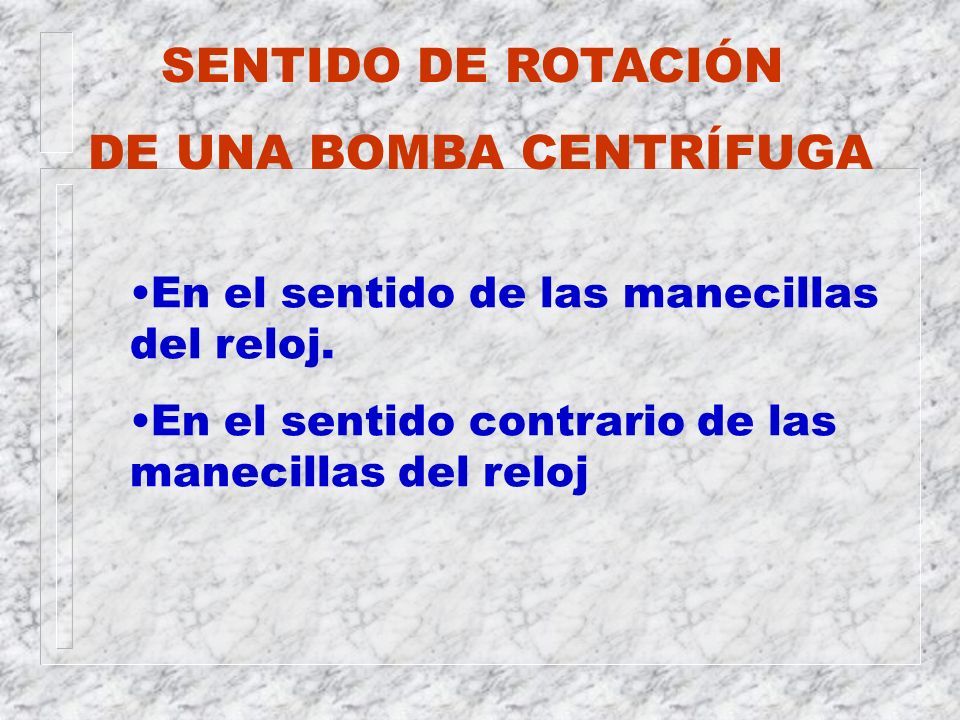 SENTIDO DE ROTACIÓN

DE UNA BOMBA CENTRÍFUGA

•En el sentido de las manecillas del reloj.

•En el sentido contrario de las manecillas del reloj